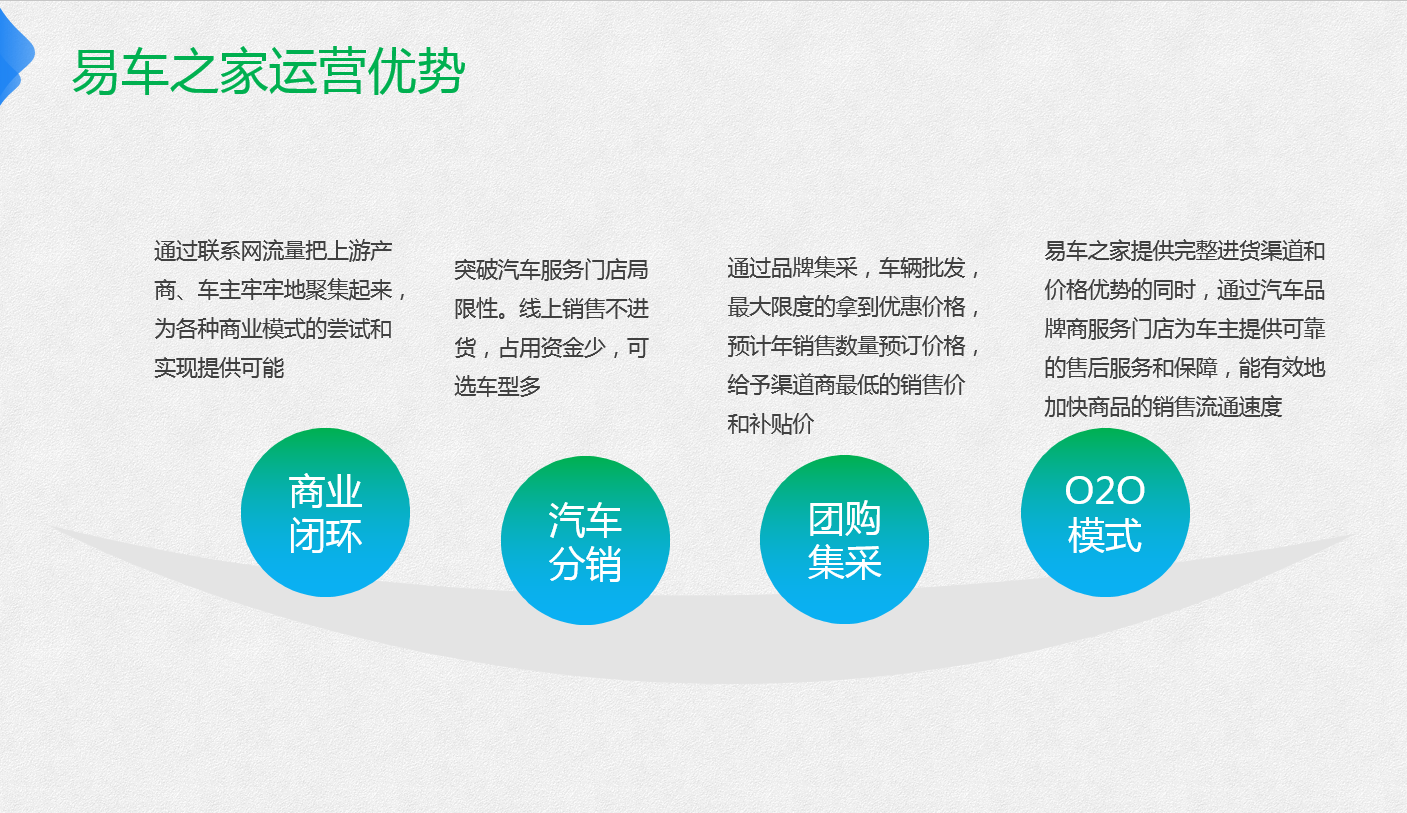 易车之家运营优势

通过联系网流量把上游产商、车主牢牢地聚集起来，为各种商业模式的尝试和实现提供可能

商业闭环

突破汽车服务门店局限性。线上销售不进货，占用资金少，可选车型多

汽车分销

通过品牌集采，车辆批发，最大限度的拿到优惠价格，预计年销售数量预订价格，给予渠道商最低的销售价和补贴价

团购集采

易车之家提供完整进货渠道和价格优势的同时，通过汽车品牌商服务门店为车主提供可靠的售后服务和保障，能有效地加快商品的销售流通速度

O2O模式